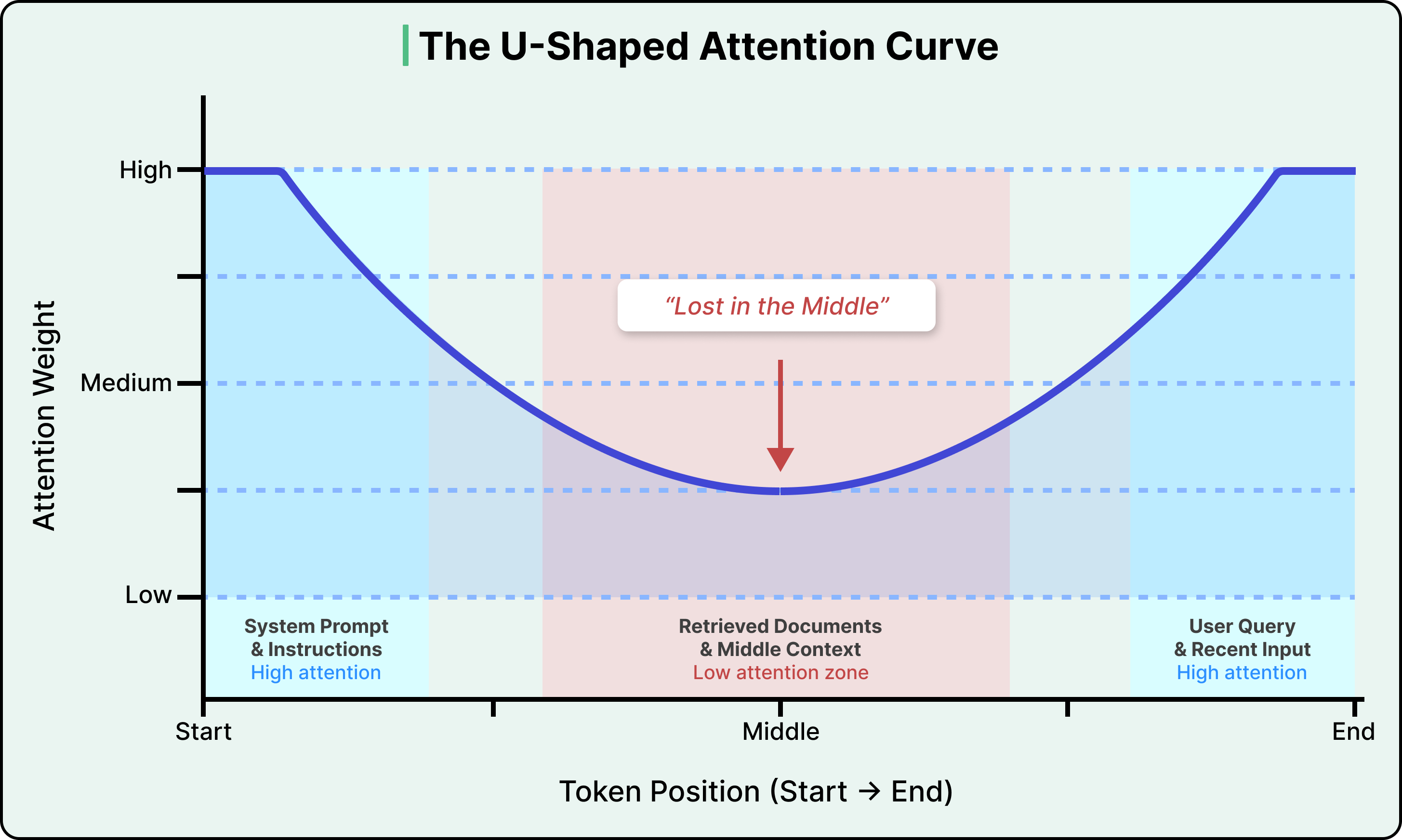 The U-Shaped Attention Curve

Attention Weight

High

Medium

Low

“Lost in the Middle”

System Prompt & Instructions
High attention

Retrieved Documents & Middle Context
Low attention zone

User Query & Recent Input
High attention

Start

Middle

End

Token Position (Start → End)